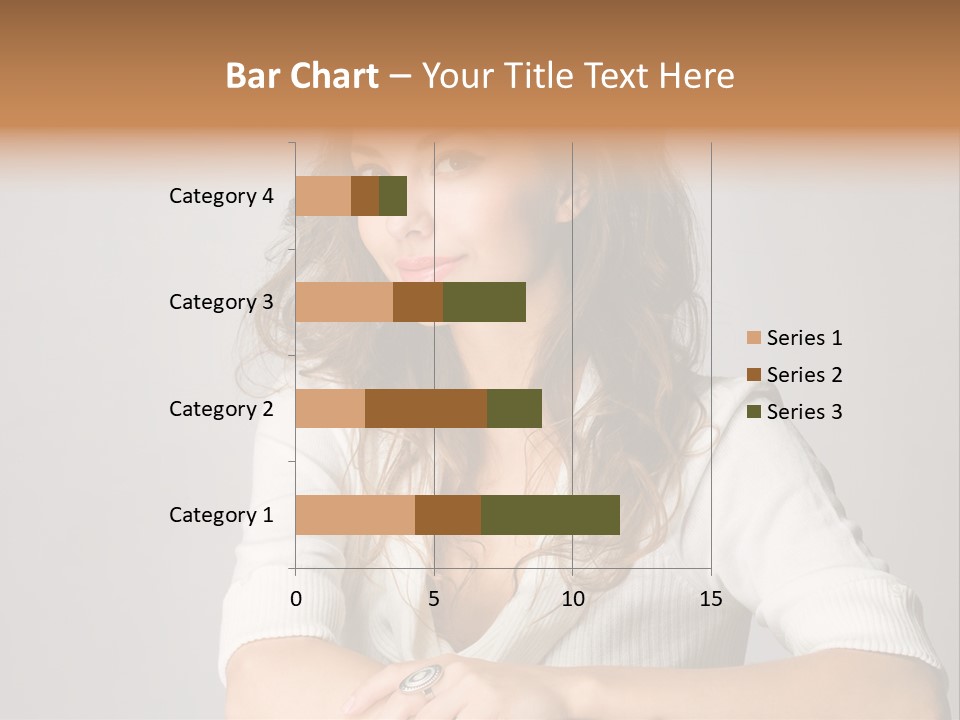 Bar Chart – Your Title Text Here

Category 4
Category 3
Category 2
Category 1

0
5
10
15

Series 1
Series 2
Series 3